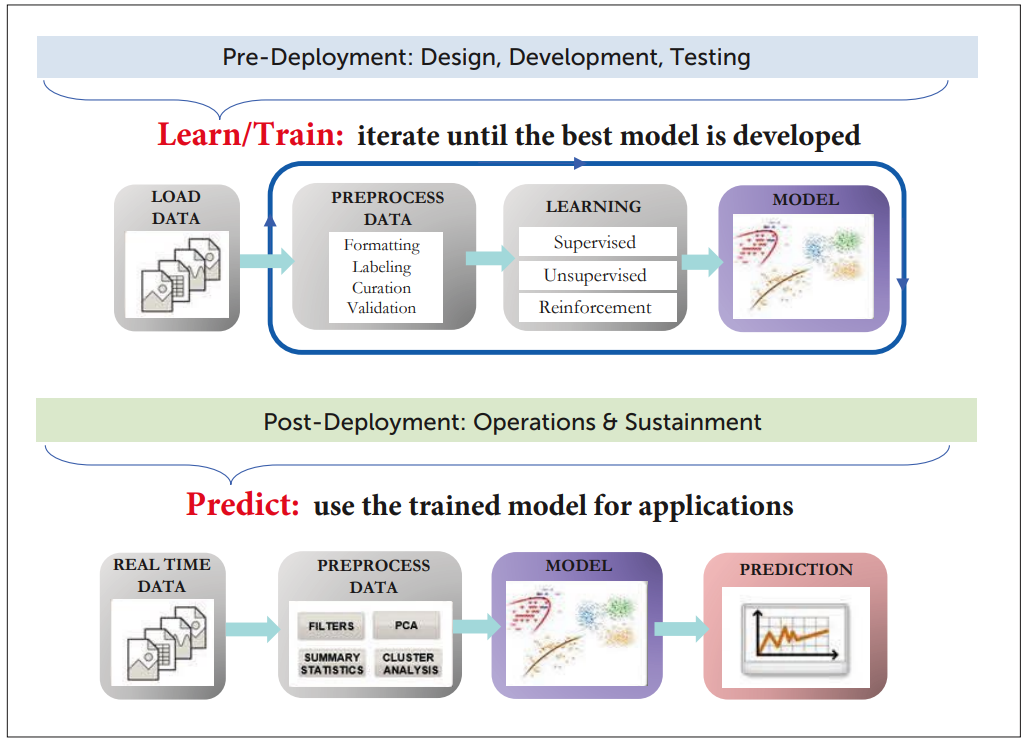 Pre-Deployment: Design, Development, Testing

Learn/Train: iterate until the best model is developed

LOAD DATA

PREPROCESS DATA

Formatting
Labeling
Curation
Validation

LEARNING

Supervised
Unsupervised
Reinforcement

MODEL

Post-Deployment: Operations & Sustainment

Predict: use the trained model for applications

REAL TIME DATA

PREPROCESS DATA

FILTERS
PCA
SUMMARY STATISTICS
CLUSTER ANALYSIS

MODEL

PREDICTION